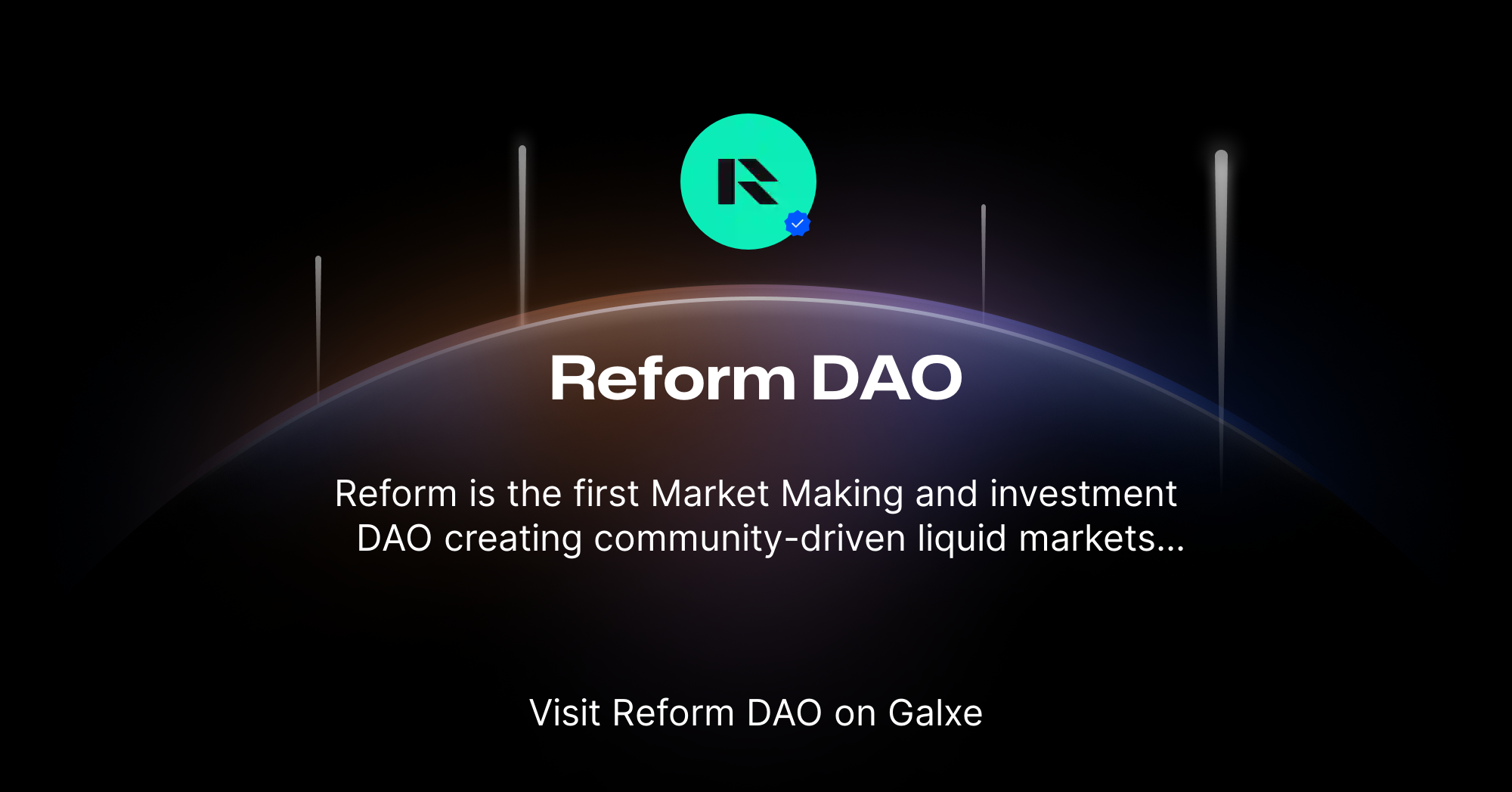 Reform DAO

Reform is the first Market Making and investment DAO creating community-driven liquid markets...

Visit Reform DAO on Galxe